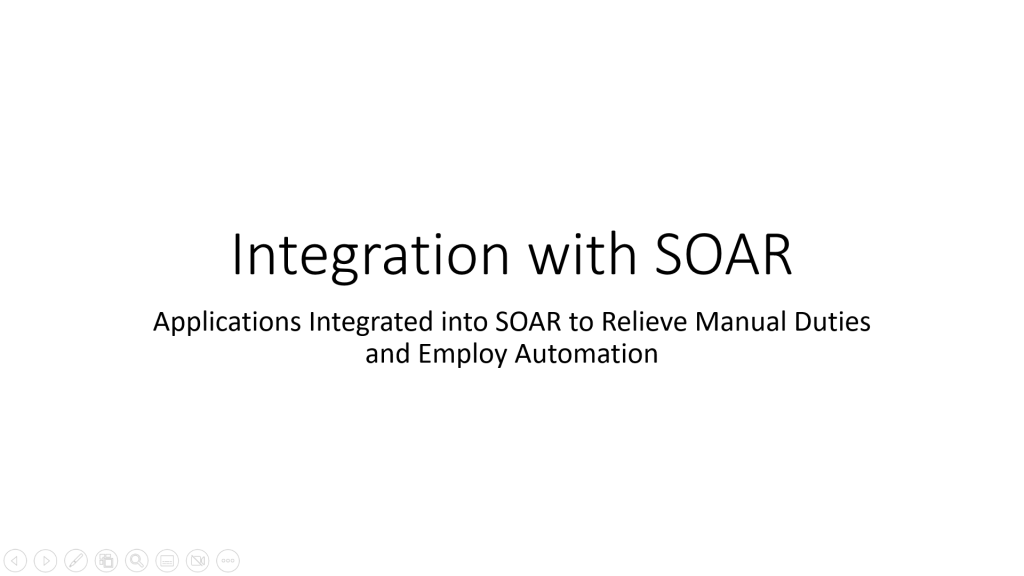 Integration with SOAR

Applications Integrated into SOAR to Relieve Manual Duties and Employ Automation